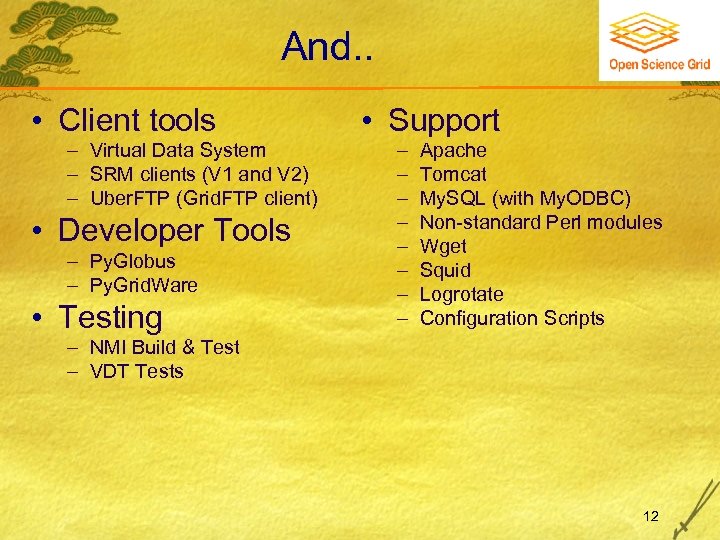 And..

Open Science Grid

• Client tools
– Virtual Data System
– SRM clients (V1 and V2)
– UberFTP (GridFTP client)
• Developer Tools
– PyGlobus
– PyGridWare
• Testing
– NMI Build & Test
– VDT Tests

• Support
– Apache
– Tomcat
– MySQL (with MyODBC)
– Non-standard Perl modules
– Wget
– Squid
– Logrotate
– Configuration Scripts

12